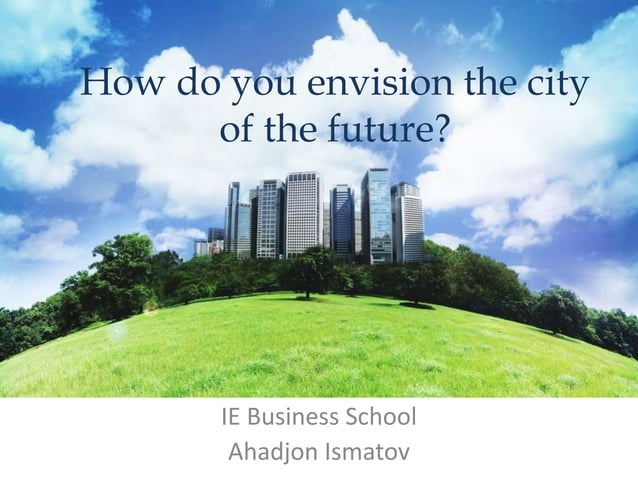 How do you envision the city of the future?

IE Business School
Ahadjon Ismatov